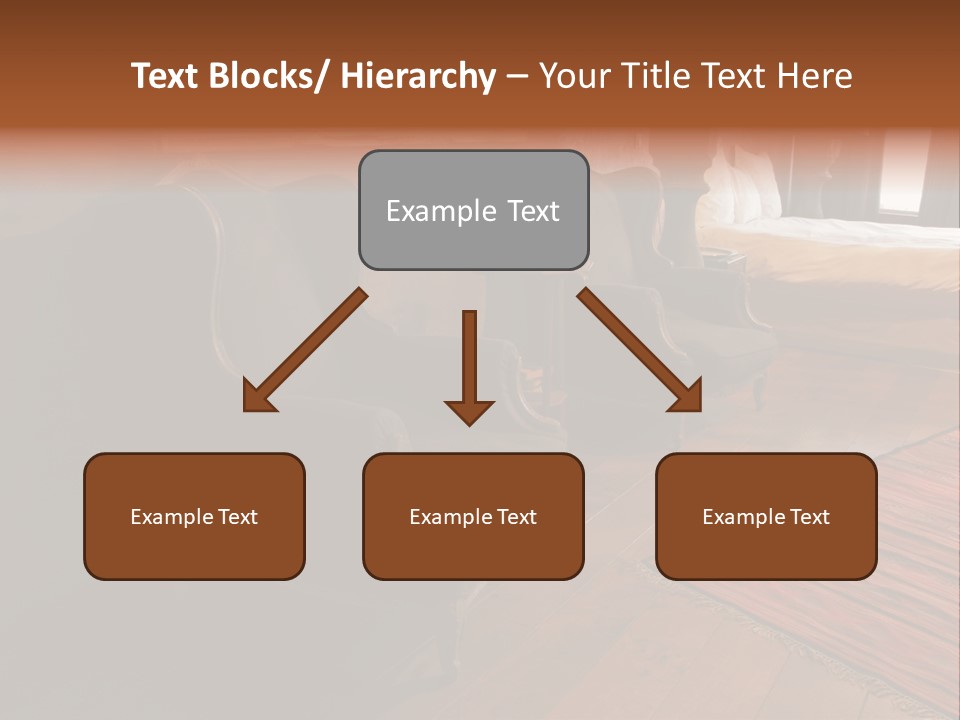 Text Blocks/ Hierarchy – Your Title Text Here

Example Text

Example Text

Example Text

Example Text